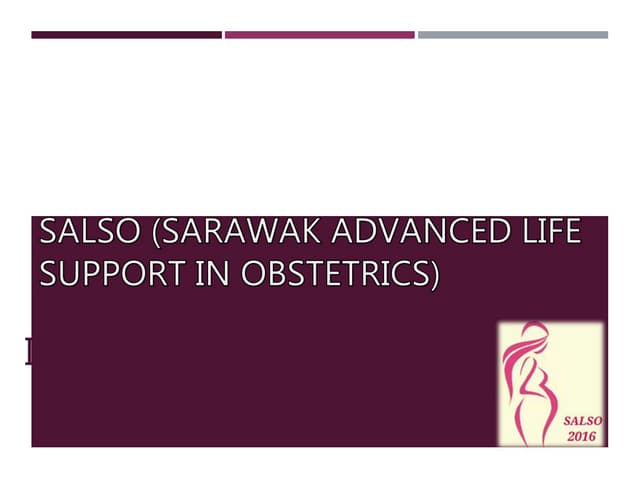 SALSO (SARAWAK ADVANCED LIFE SUPPORT IN OBSTETRICS)

SALSO
2016